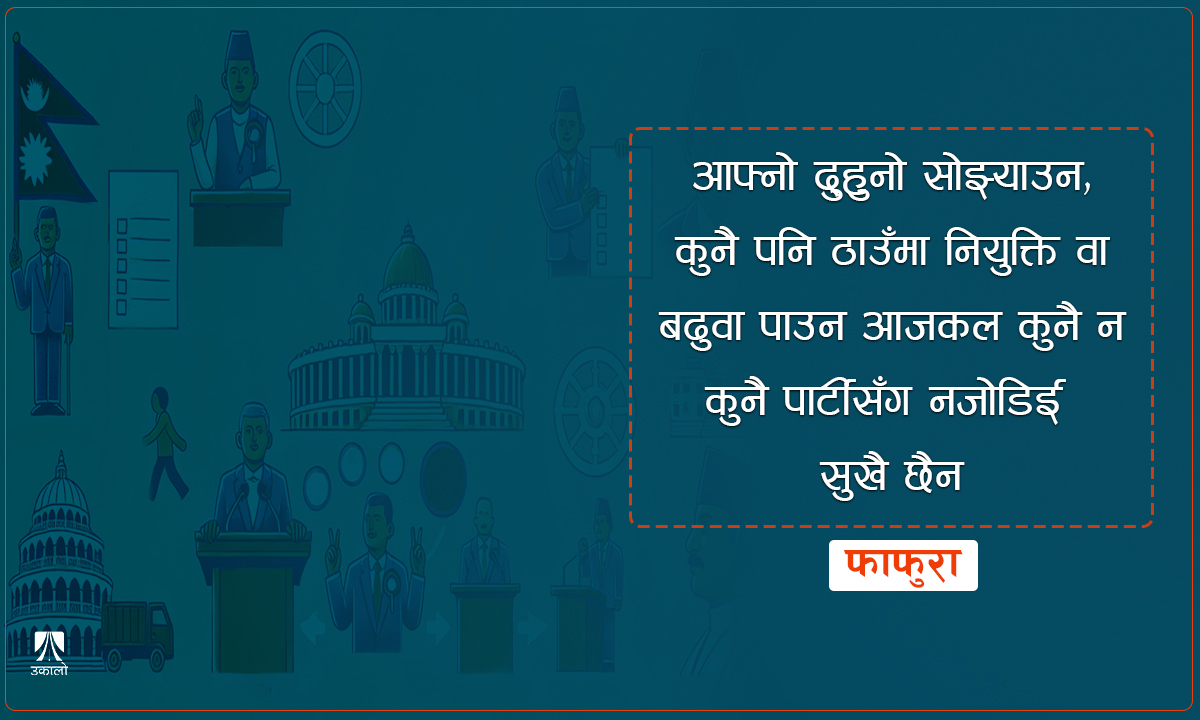 आफ्नो दुहुनो सोझ्याउन, कुनै पनि ठाउँमा नियुक्ति वा बढुवा पाउन आजकल कुनै न कुनै पार्टीसँग नजोडिई सुखै छैन

फाफुरा

उकालो